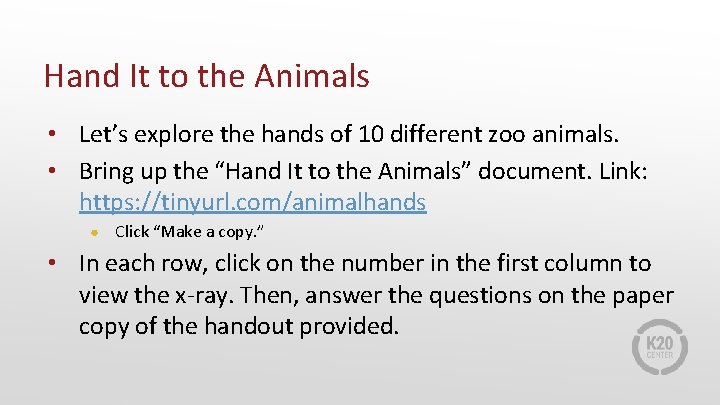 Hand It to the Animals

• Let's explore the hands of 10 different zoo animals.
• Bring up the "Hand It to the Animals" document. Link: https://tinyurl.com/animalhands
  • Click "Make a copy."
• In each row, click on the number in the first column to view the x-ray. Then, answer the questions on the paper copy of the handout provided.

K20 CENTER